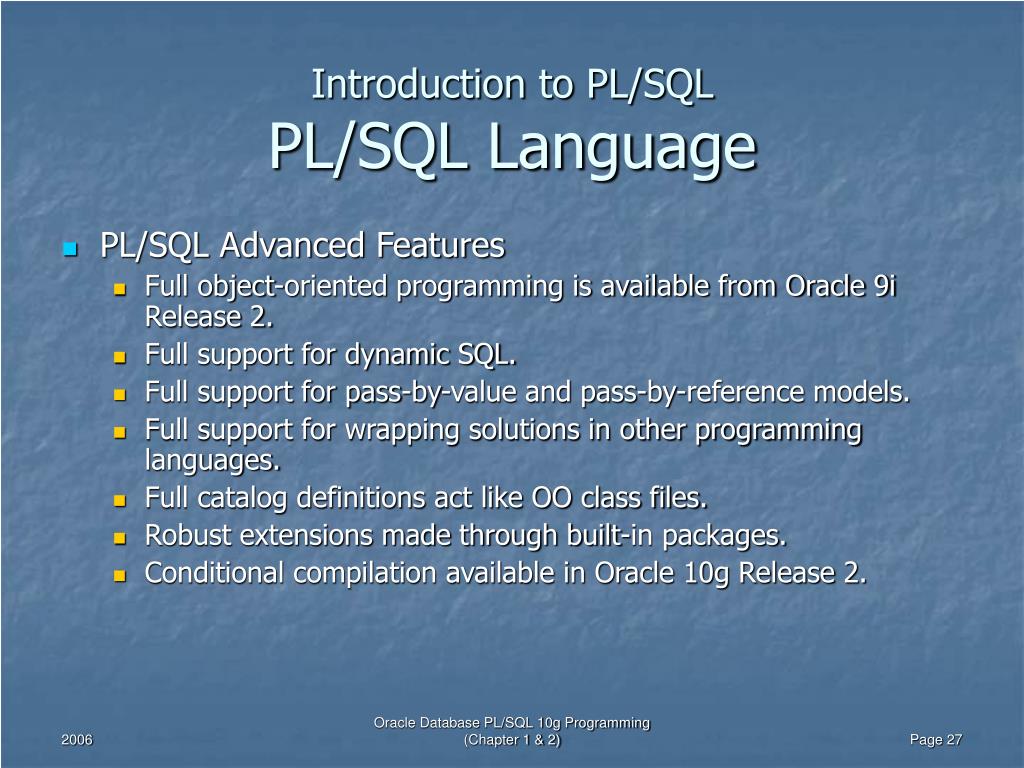 Introduction to PL/SQL
PL/SQL Language

PL/SQL Advanced Features
Full object-oriented programming is available from Oracle 9i Release 2.
Full support for dynamic SQL.
Full support for pass-by-value and pass-by-reference models.
Full support for wrapping solutions in other programming languages.
Full catalog definitions act like OO class files.
Robust extensions made through built-in packages.
Conditional compilation available in Oracle 10g Release 2.

2006
Oracle Database PL/SQL 10g Programming
(Chapter 1 & 2)
Page 27